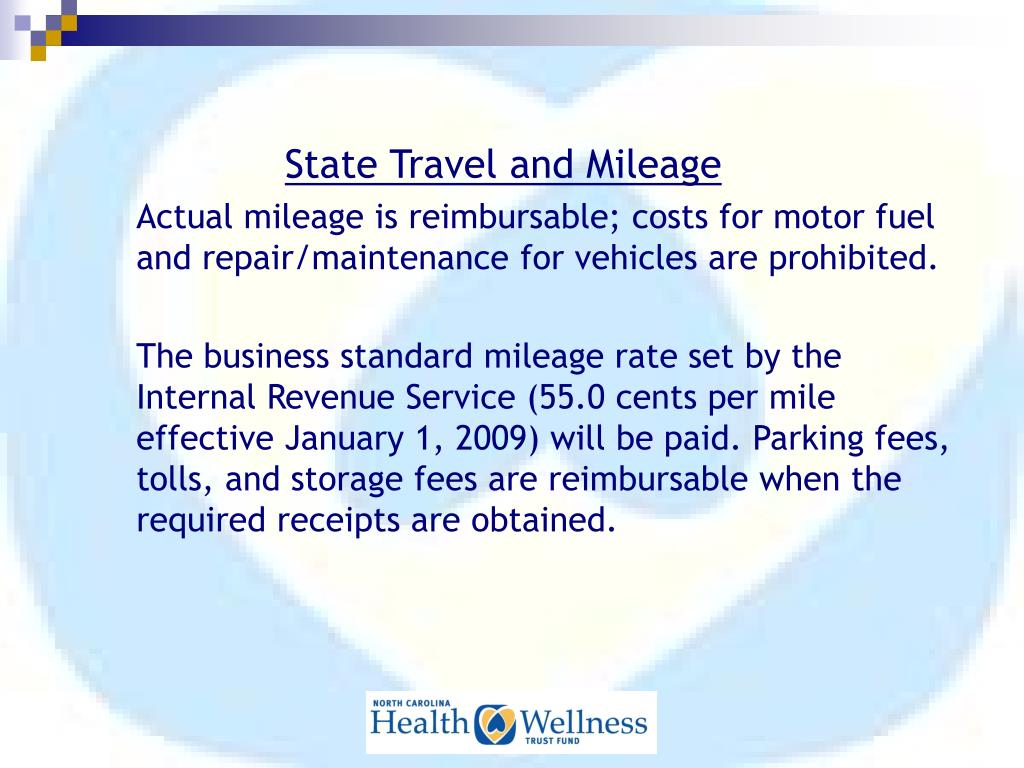 State Travel and Mileage

Actual mileage is reimbursable; costs for motor fuel and repair/maintenance for vehicles are prohibited.

The business standard mileage rate set by the Internal Revenue Service (55.0 cents per mile effective January 1, 2009) will be paid. Parking fees, tolls, and storage fees are reimbursable when the required receipts are obtained.

NORTH CAROLINA
Health Wellness
TRUST FUND